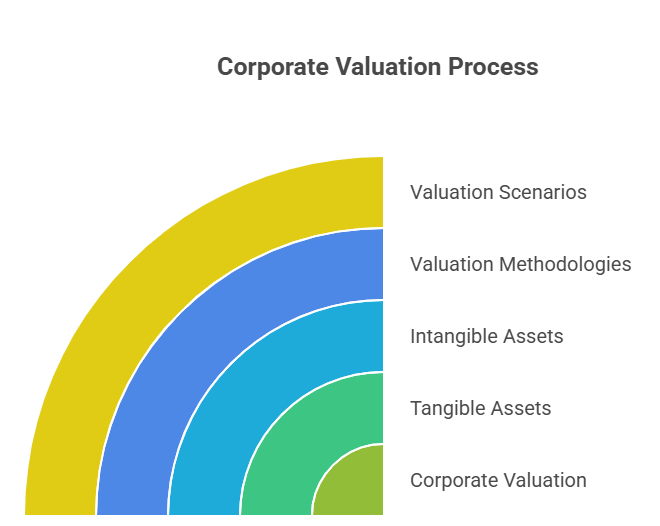 Corporate Valuation Process

Valuation Scenarios

Valuation Methodologies

Intangible Assets

Tangible Assets

Corporate Valuation